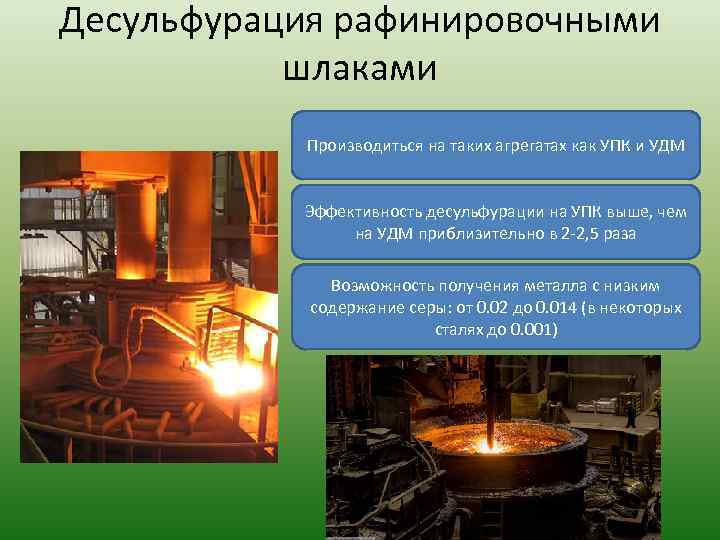 Десульфурация рафинировочными шлаками

Производиться на таких агрегатах как УПК и УДМ

Эффективность десульфурации на УПК выше, чем на УДМ приблизительно в 2-2,5 раза

Возможность получения металла с низким содержание серы: от 0.02 до 0.014 (в некоторых сталях до 0.001)